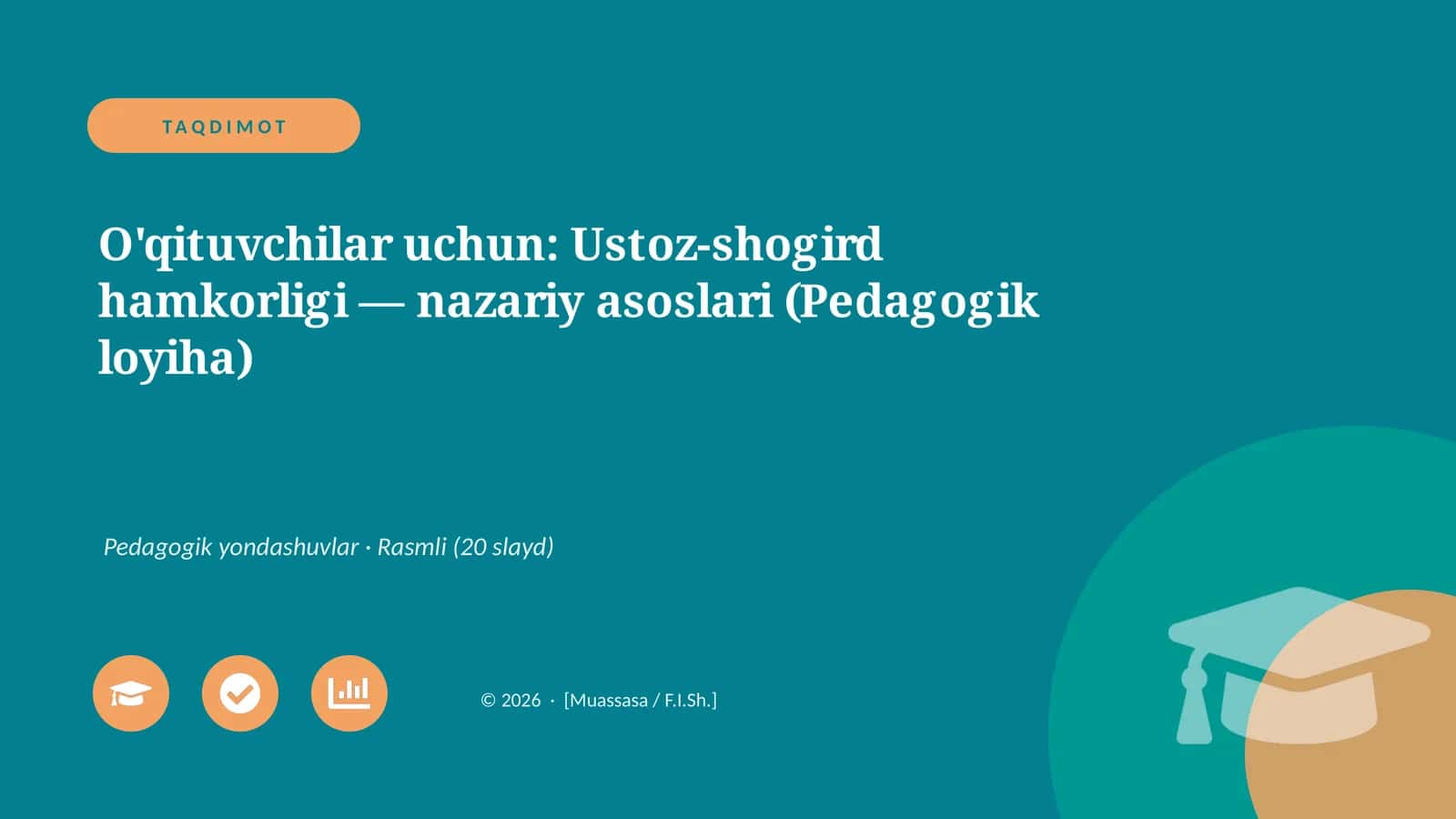 TAQDIMOT

O'qituvchilar uchun: Ustoz-shogird hamkorligi — nazariy asoslari (Pedagogik loyiha)

Pedagogik yondashuvlar · Rasmli (20 slayd)

© 2026 · [Muassasa / F.I.Sh.]